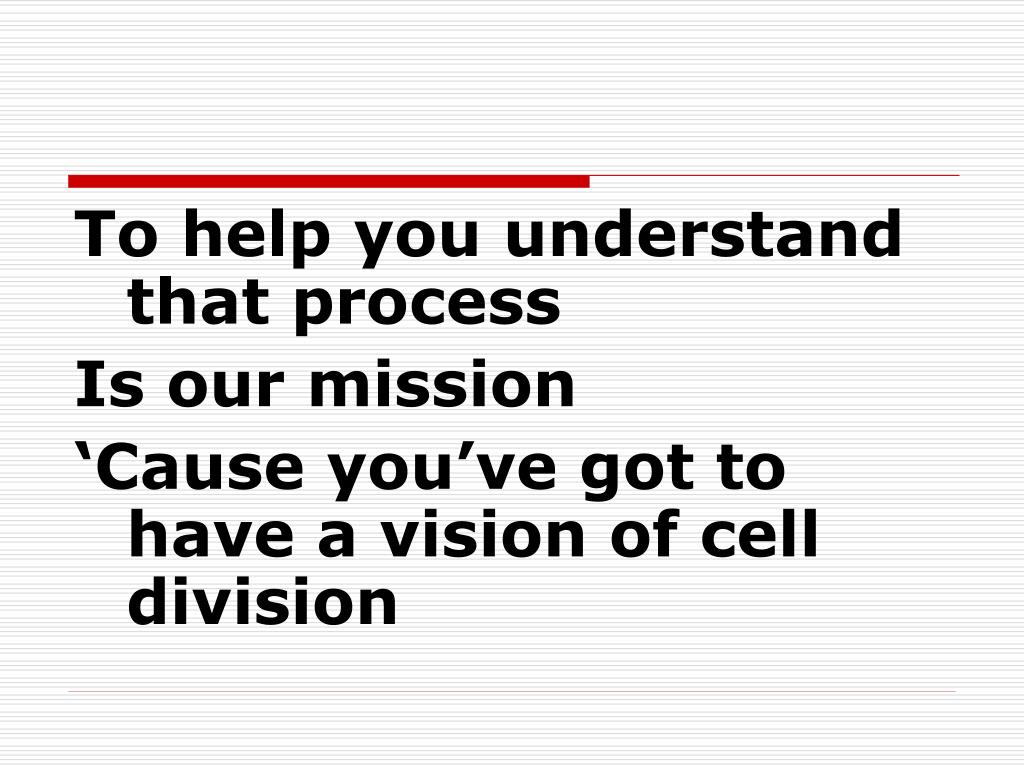 To help you understand that process

Is our mission

‘Cause you’ve got to have a vision of cell division